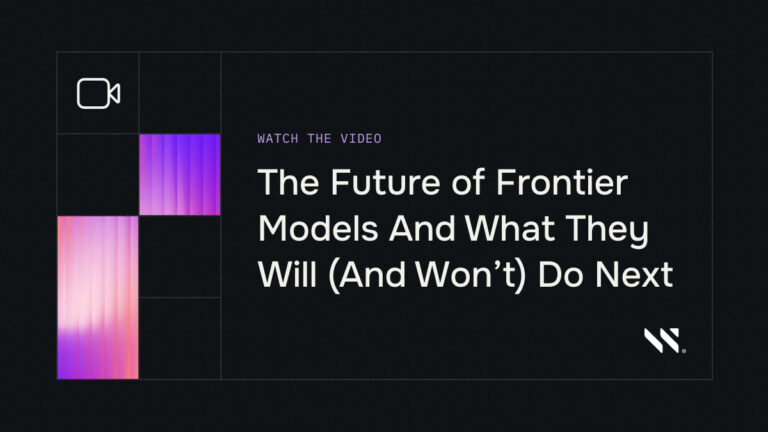 WATCH THE VIDEO

The Future of Frontier Models And What They Will (And Won't) Do Next